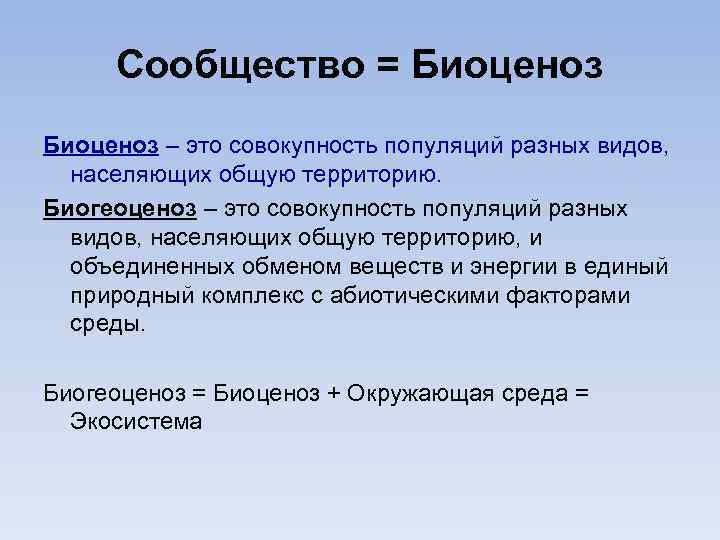 Сообщество = Биоценоз

Биоценоз – это совокупность популяций разных видов, населяющих общую территорию.

Биогеоценоз – это совокупность популяций разных видов, населяющих общую территорию, и объединенных обменом веществ и энергии в единый природный комплекс с абиотическими факторами среды.

Биогеоценоз = Биоценоз + Окружающая среда = Экосистема